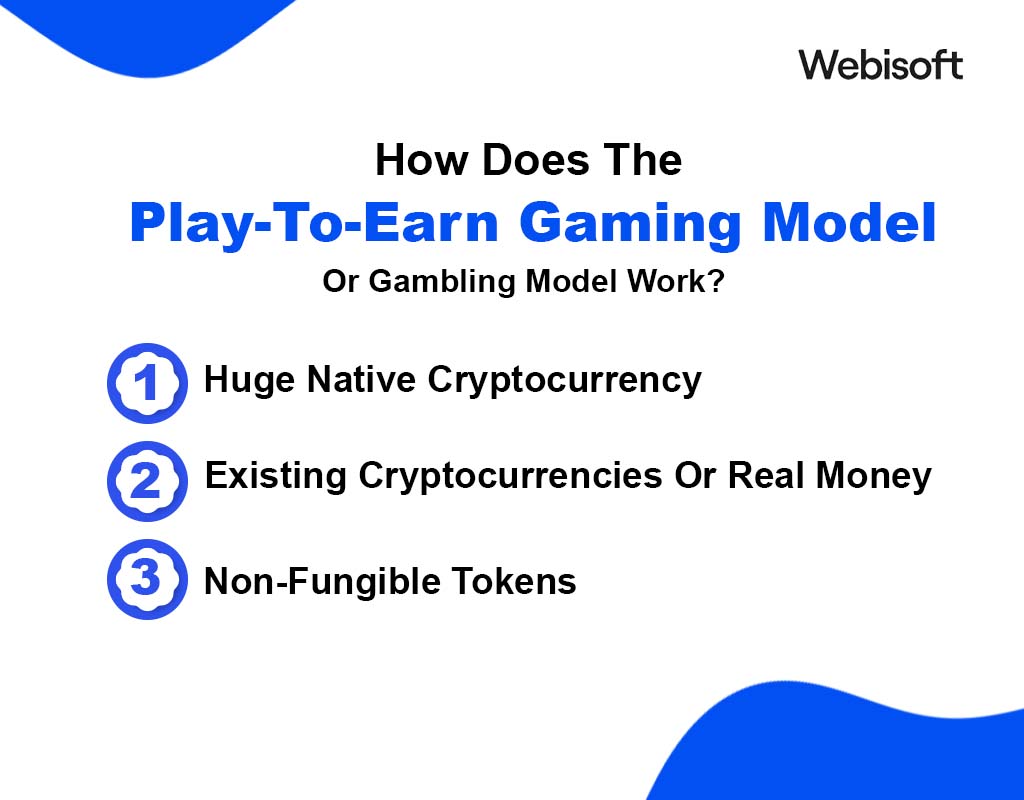 Webisoft

How Does The
Play-To-Earn Gaming Model
Or Gambling Model Work?

1 Huge Native Cryptocurrency

2 Existing Cryptocurrencies Or Real Money

3 Non-Fungible Tokens